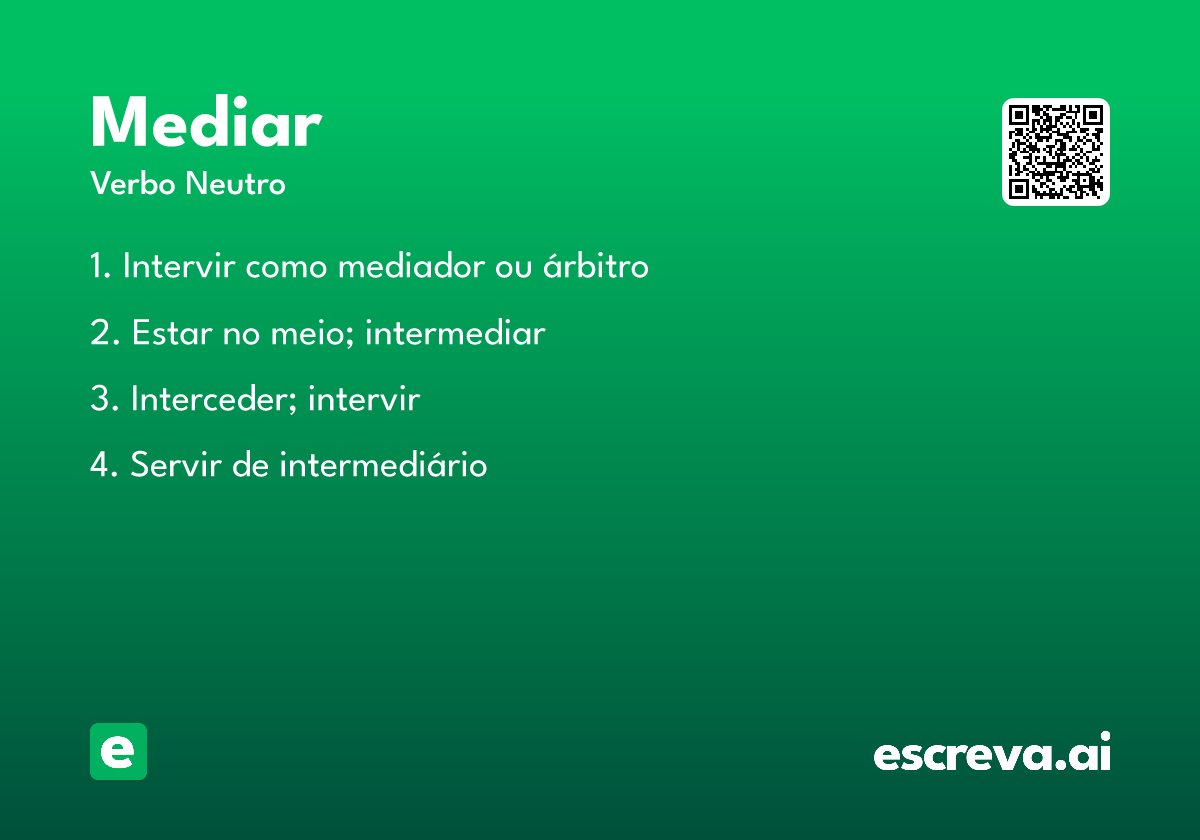 Mediar

Verbo Neutro

1. Intervir como mediador ou árbitro

2. Estar no meio; intermediar

3. Interceder; intervir

4. Servir de intermediário

e

escreva.ai